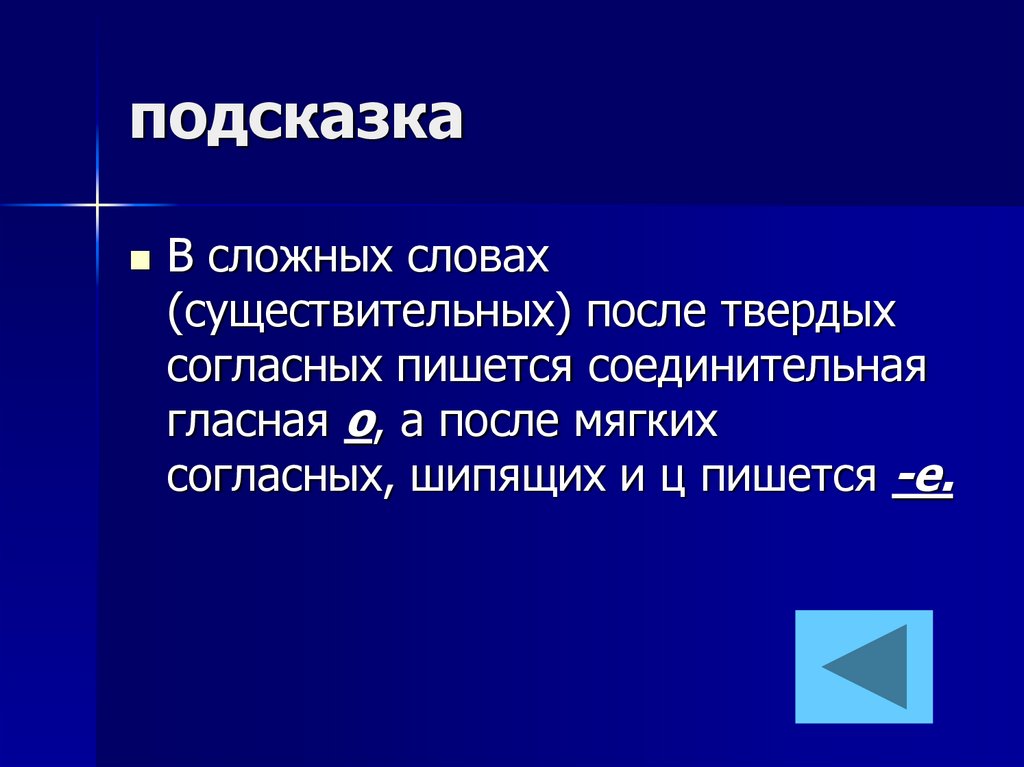 подсказка

В сложных словах (существительных) после твердых согласных пишется соединительная гласная о, а после мягких согласных, шипящих и ц пишется -е.